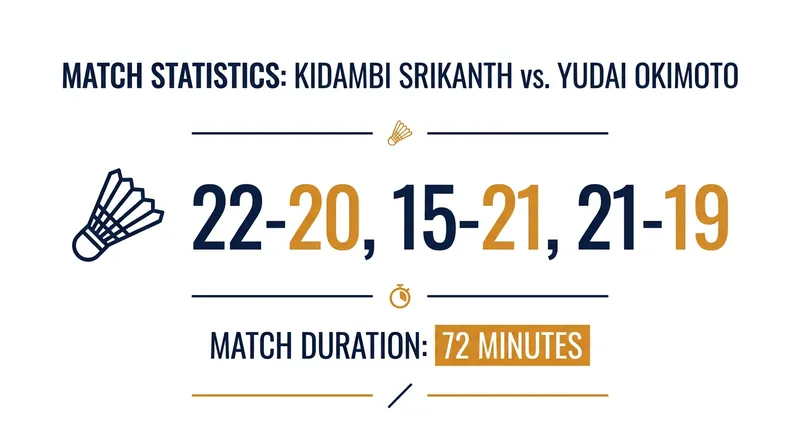 MATCH STATISTICS: KIDAMBI SRIKANTH vs. YUDAI OKIMOTO

22-20, 15-21, 21-19

MATCH DURATION: 72 MINUTES